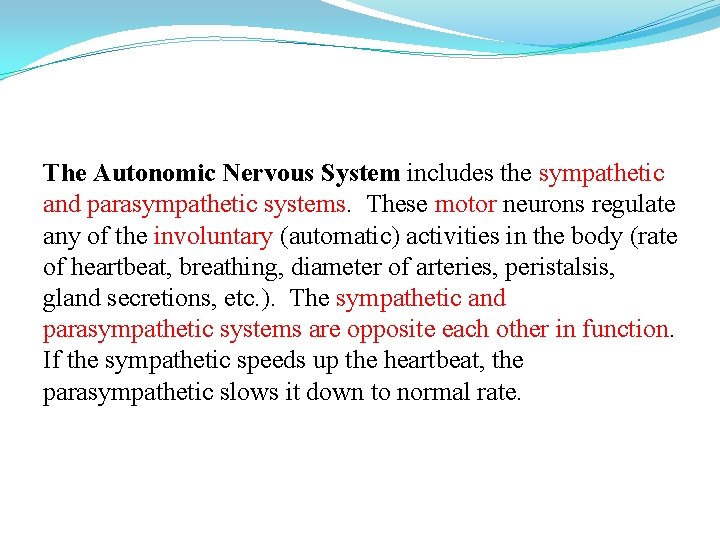 The Autonomic Nervous System includes the sympathetic and parasympathetic systems. These motor neurons regulate any of the involuntary (automatic) activities in the body (rate of heartbeat, breathing, diameter of arteries, peristalsis, gland secretions, etc.). The sympathetic and parasympathetic systems are opposite each other in function. If the sympathetic speeds up the heartbeat, the parasympathetic slows it down to normal rate.